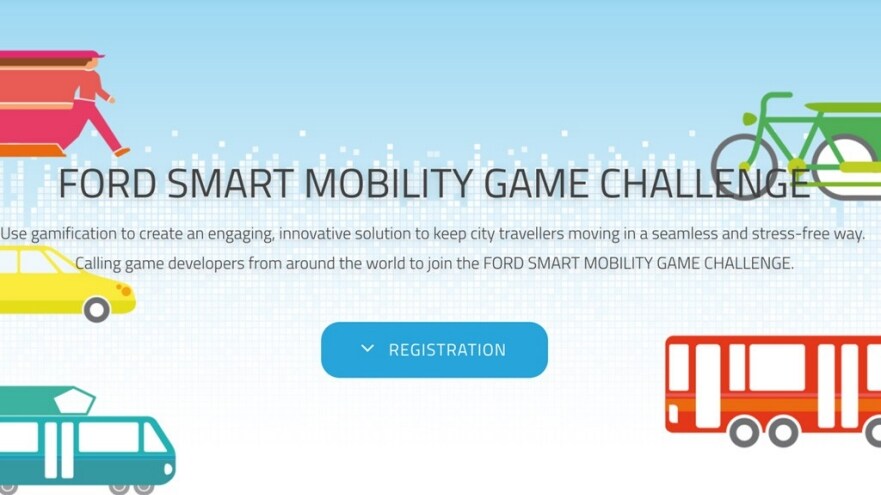 FORD SMART MOBILITY GAME CHALLENGE

Use gamification to create an engaging, innovative solution to keep city travellers moving in a seamless and stress-free way.
Calling game developers from around the world to join the FORD SMART MOBILITY GAME CHALLENGE.

REGISTRATION